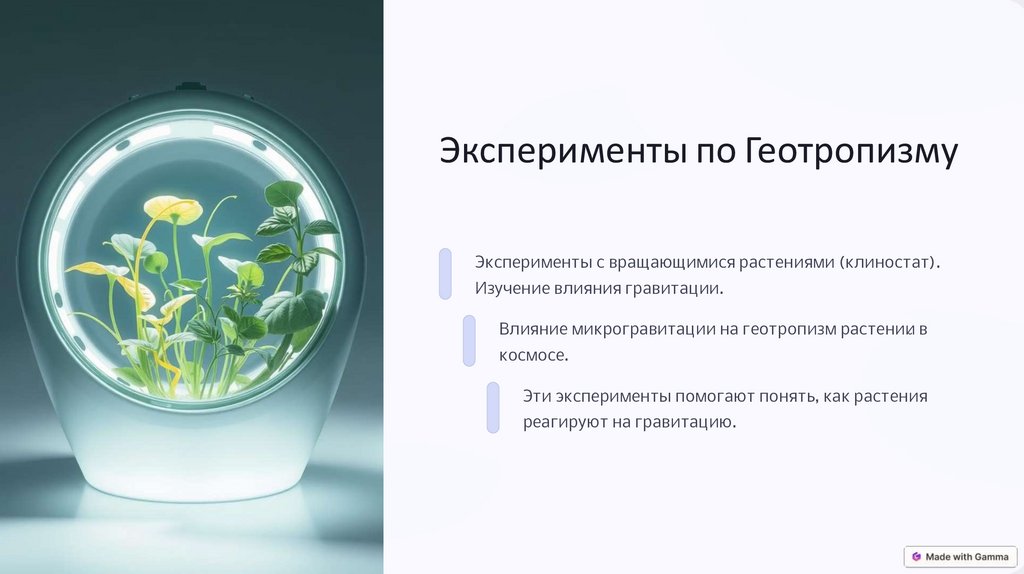 Эксперименты по Геотропизму

Эксперименты с вращающимися растениями (клиностат). Изучение влияния гравитации.

Влияние микрогравитации на геотропизм растении в космосе.

Эти эксперименты помогают понять, как растения реагируют на гравитацию.

Made with Gamma